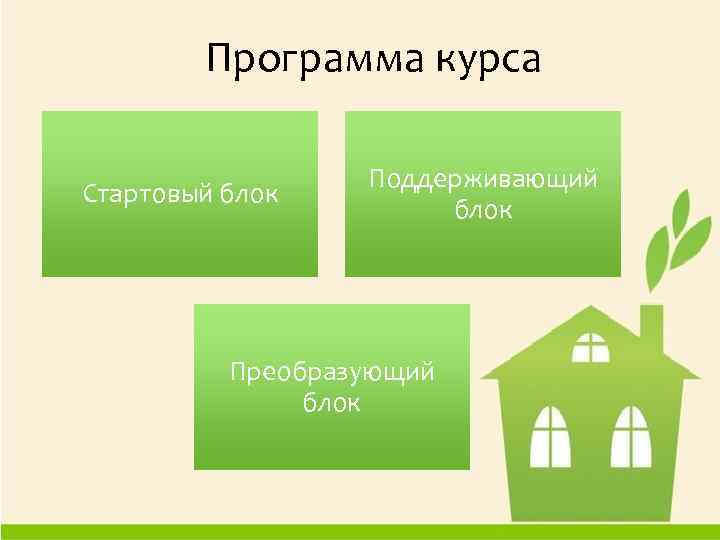 Программа курса

Стартовый блок

Поддерживающий блок

Преобразующий блок